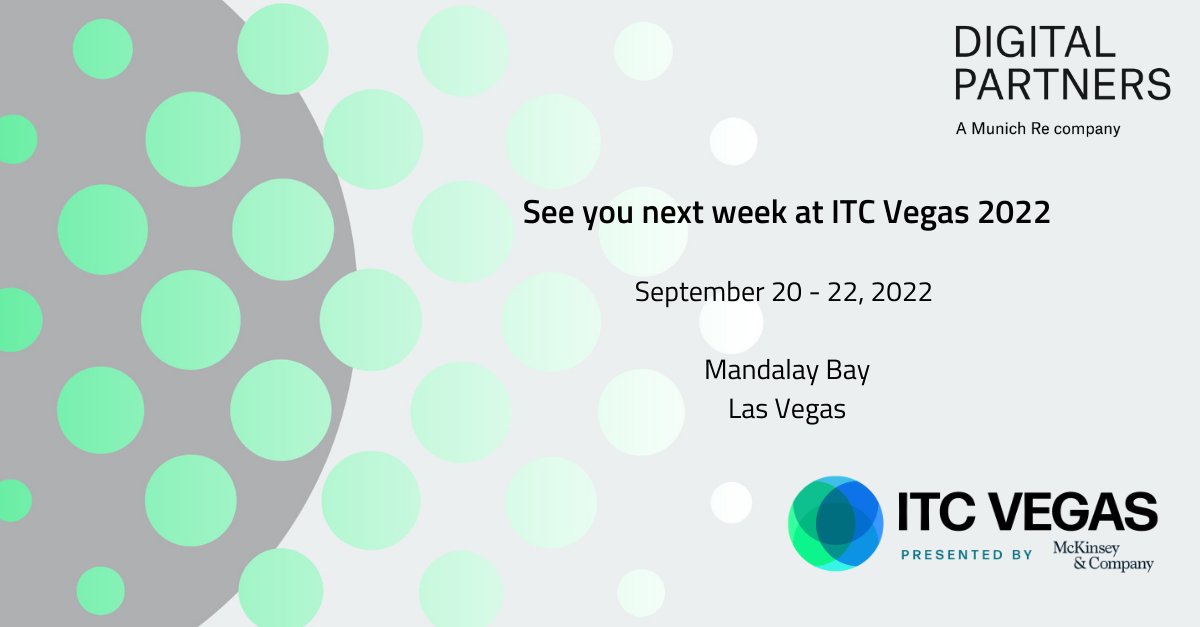 DIGITAL PARTNERS
A Munich Re company

See you next week at ITC Vegas 2022

September 20 - 22, 2022

Mandalay Bay
Las Vegas

ITC VEGAS
PRESENTED BY McKinsey & Company